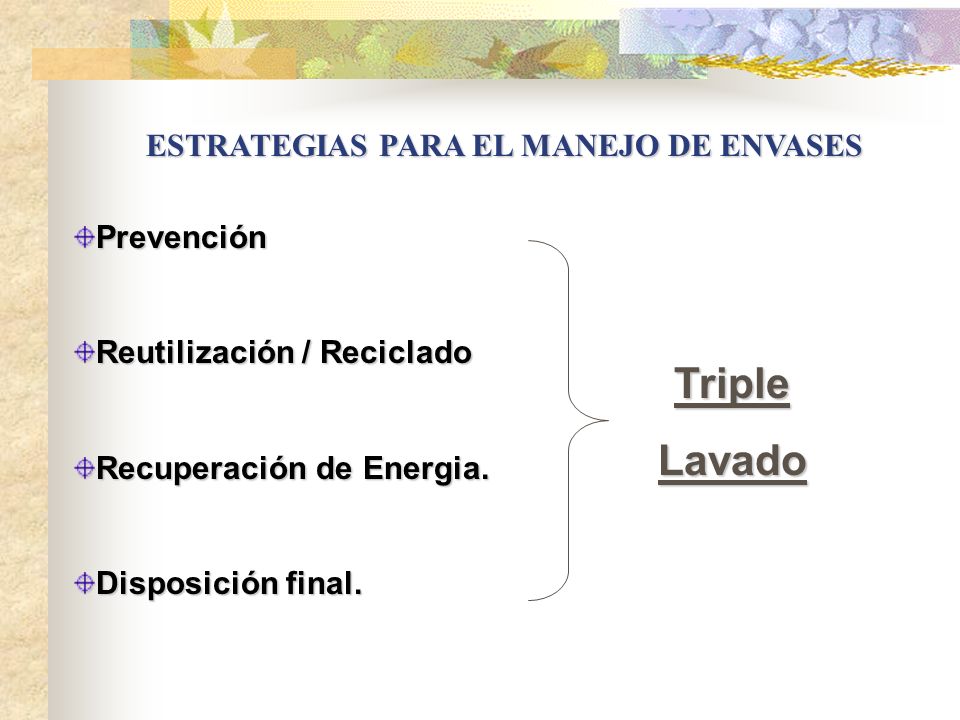 ESTRATEGIAS PARA EL MANEJO DE ENVASES

Prevención

Reutilización / Reciclado

Recuperación de Energia.

Disposición final.

Triple

Lavado